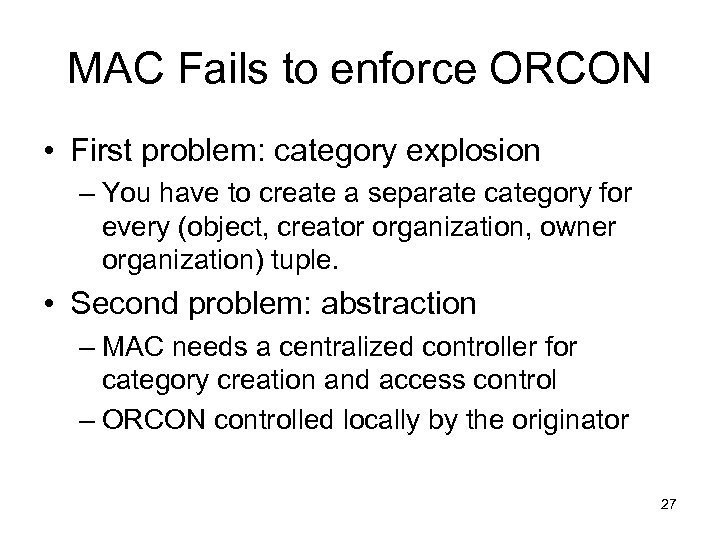 MAC Fails to enforce ORCON

• First problem: category explosion
– You have to create a separate category for every (object, creator organization, owner organization) tuple.

• Second problem: abstraction
– MAC needs a centralized controller for category creation and access control
– ORCON controlled locally by the originator

27